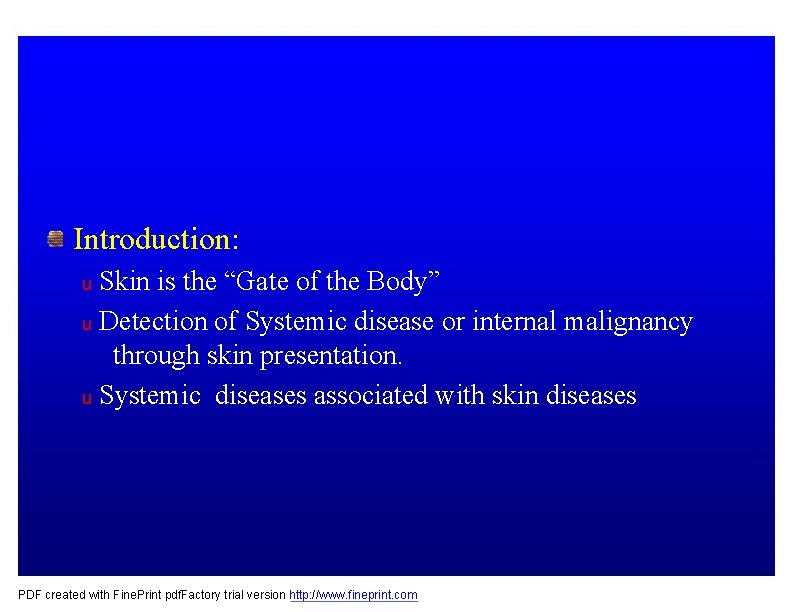 Introduction:

u Skin is the “Gate of the Body”

u Detection of Systemic disease or internal malignancy through skin presentation.

u Systemic diseases associated with skin diseases

PDF created with FinePrint pdfFactory trial version http://www.fineprint.com